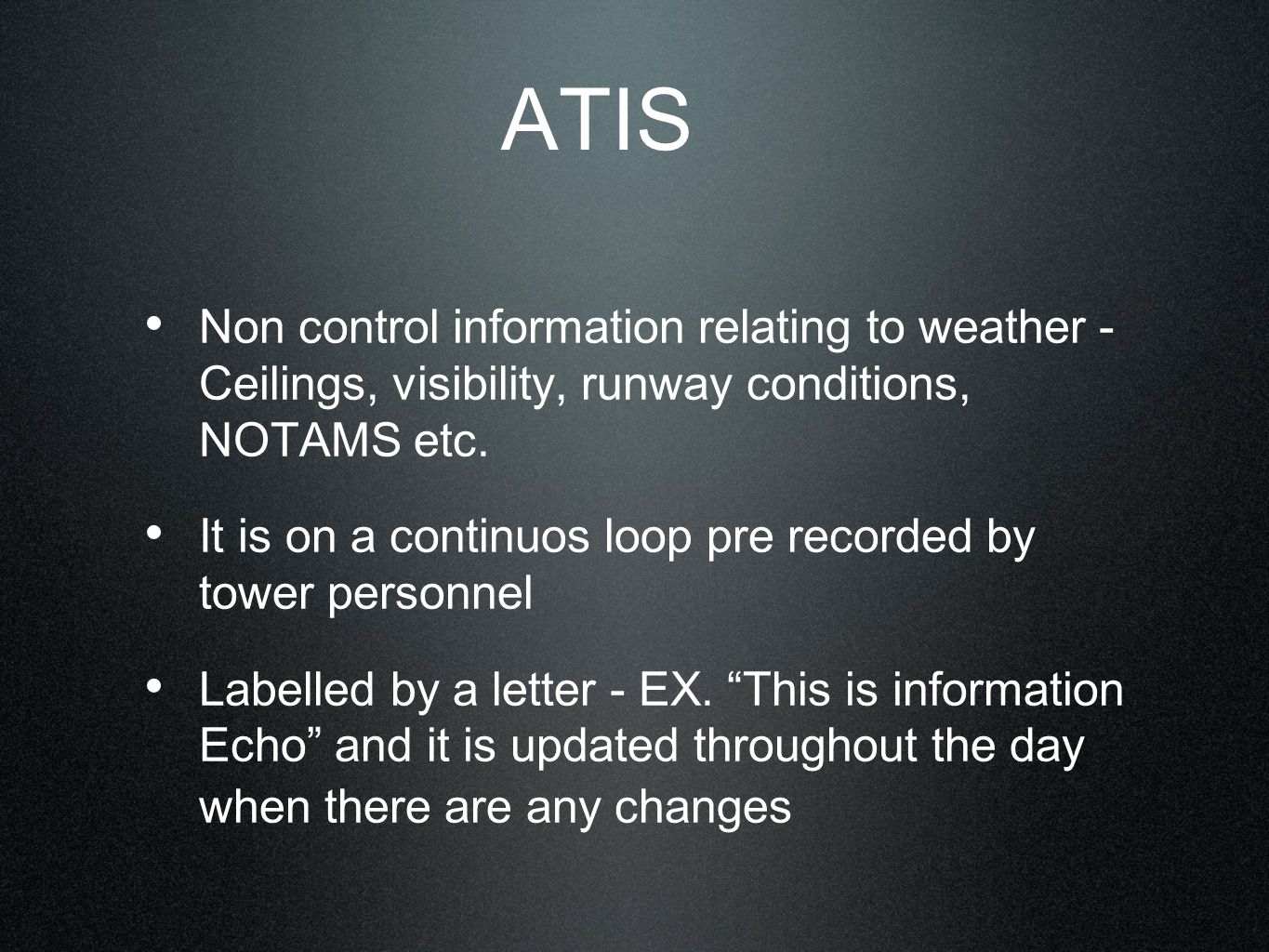 ATIS

• Non control information relating to weather - Ceilings, visibility, runway conditions, NOTAMS etc.

• It is on a continuos loop pre recorded by tower personnel

• Labelled by a letter - EX. “This is information Echo” and it is updated throughout the day when there are any changes